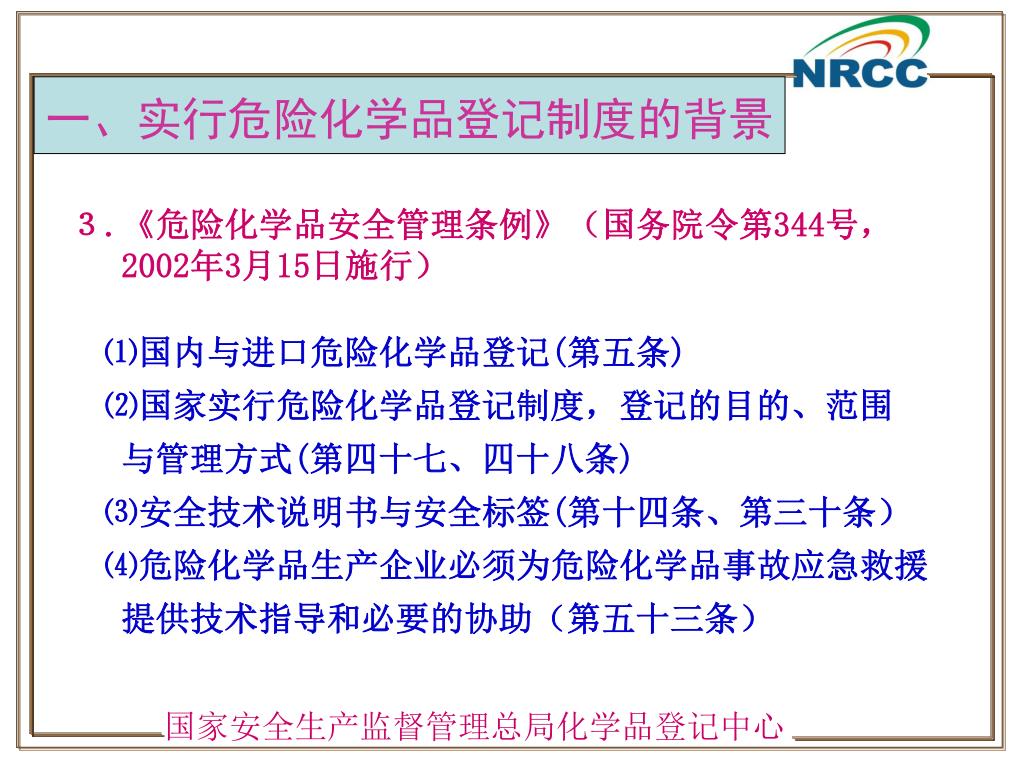 NRCC

一、实行危险化学品登记制度的背景

3．《危险化学品安全管理条例》（国务院令第344号，2002年3月15日施行）

⑴国内与进口危险化学品登记(第五条)

⑵国家实行危险化学品登记制度，登记的目的、范围与管理方式(第四十七、四十八条)

⑶安全技术说明书与安全标签(第十四条、第三十条）

⑷危险化学品生产企业必须为危险化学品事故应急救援提供技术指导和必要的协助（第五十三条）

国家安全生产监督管理总局化学品登记中心